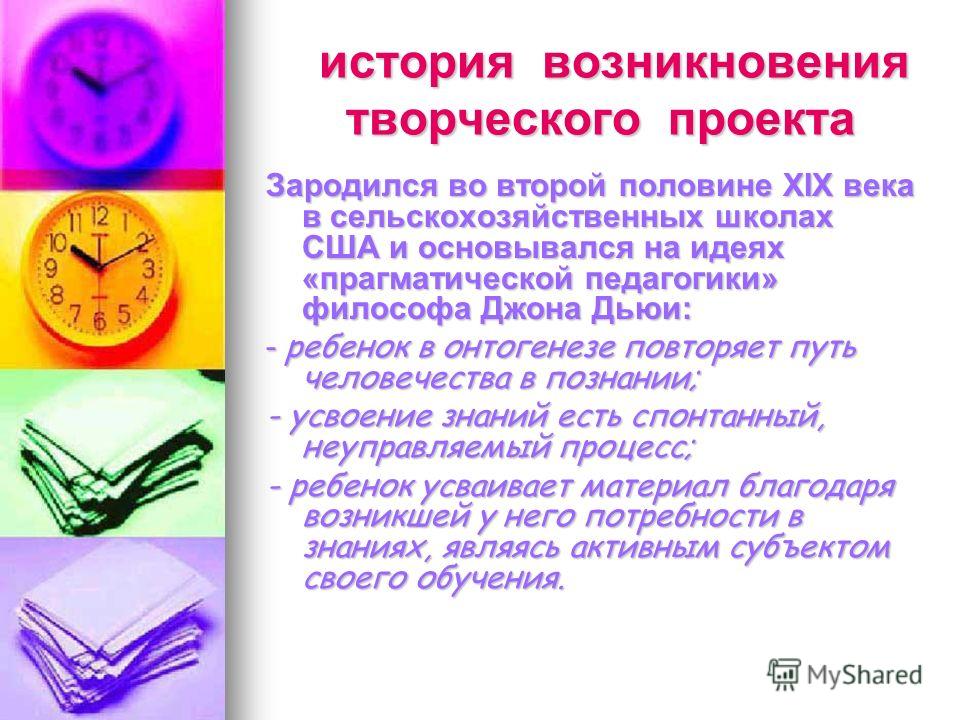 история возникновения творческого проекта

Зародился во второй половине XIX века в сельскохозяйственных школах США и основывался на идеях «прагматической педагогики» философа Джона Дьюи:

- ребенок в онтогенезе повторяет путь человечества в познании;

- усвоение знаний есть спонтанный, неуправляемый процесс;

- ребенок усваивает материал благодаря возникшей у него потребности в знаниях, являясь активным субъектом своего обучения.

MyShared